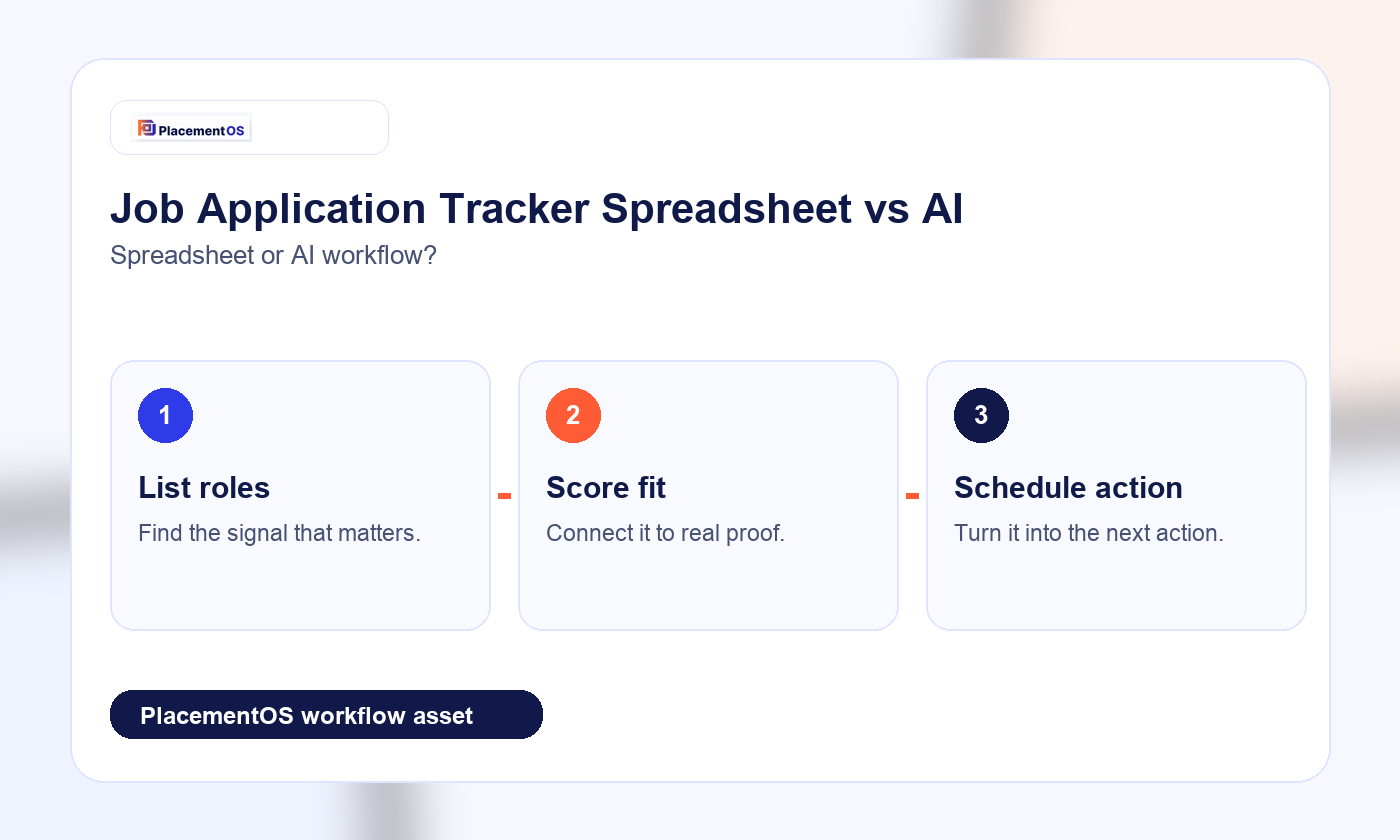 PlacementOS

Job Application Tracker Spreadsheet vs AI

Spreadsheet or AI workflow?

1

List roles

Find the signal that matters.

2

Score fit

Connect it to real proof.

3

Schedule action

Turn it into the next action.

PlacementOS workflow asset